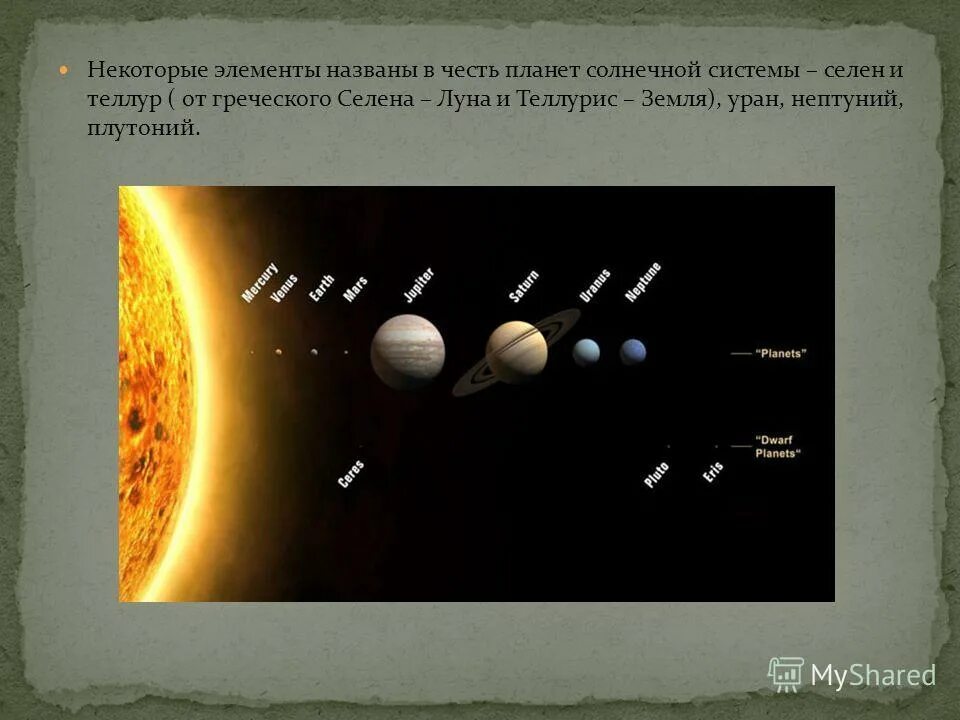 Некоторые элементы названы в честь планет солнечной системы – селен и теллур ( от греческого Селена – Луна и Теллурис – Земля), уран, нептуний, плутоний.

Mercury Venus Earth Mars Jupiter Saturn Uranus Neptune

"Planets"

Ceres

Pluto Eris

"Dwarf Planets"

MyShared